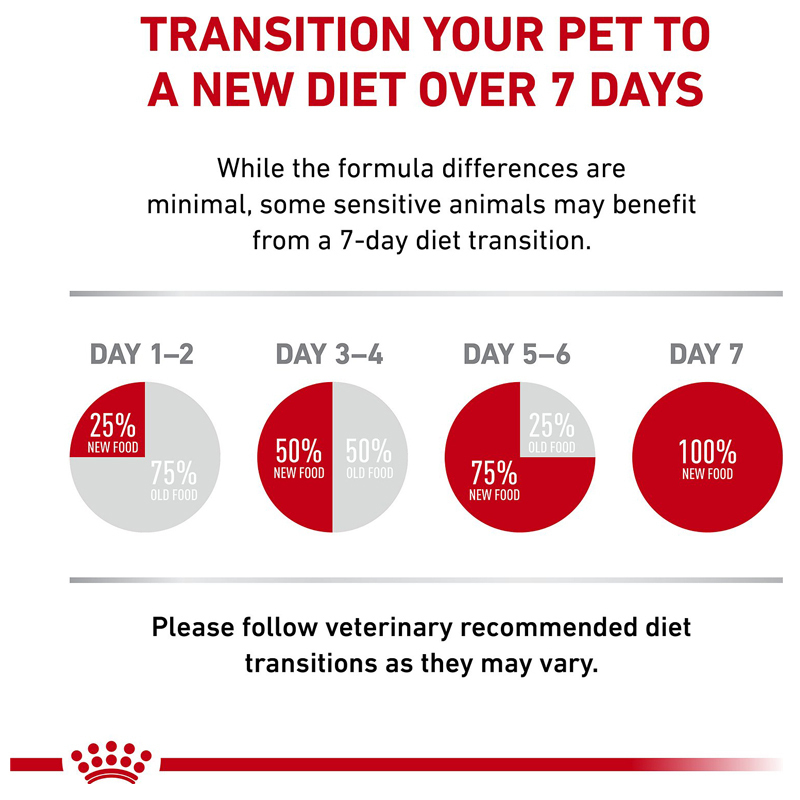 TRANSITION YOUR PET TO A NEW DIET OVER 7 DAYS

While the formula differences are minimal, some sensitive animals may benefit from a 7-day diet transition.

DAY 1–2

25% NEW FOOD

75% OLD FOOD

DAY 3–4

50% NEW FOOD

50% OLD FOOD

DAY 5–6

25% OLD FOOD

75% NEW FOOD

DAY 7

100% NEW FOOD

Please follow veterinary recommended diet transitions as they may vary.